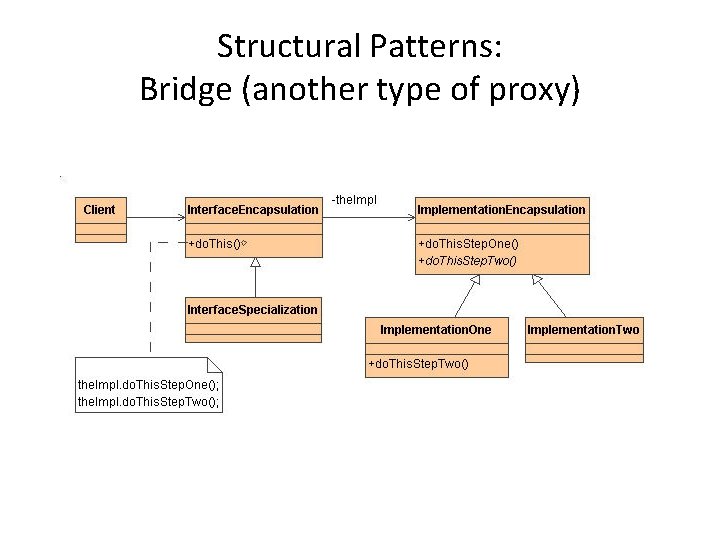 Structural Patterns:
Bridge (another type of proxy)

Client

InterfaceEncapsulation

+doThis()

-theImpl

ImplementationEncapsulation

+doThisStepOne()
+doThisStepTwo()

InterfaceSpecialization

ImplementationOne

+doThisStepTwo()

ImplementationTwo

theImpl.doThisStepOne();
theImpl.doThisStepTwo();